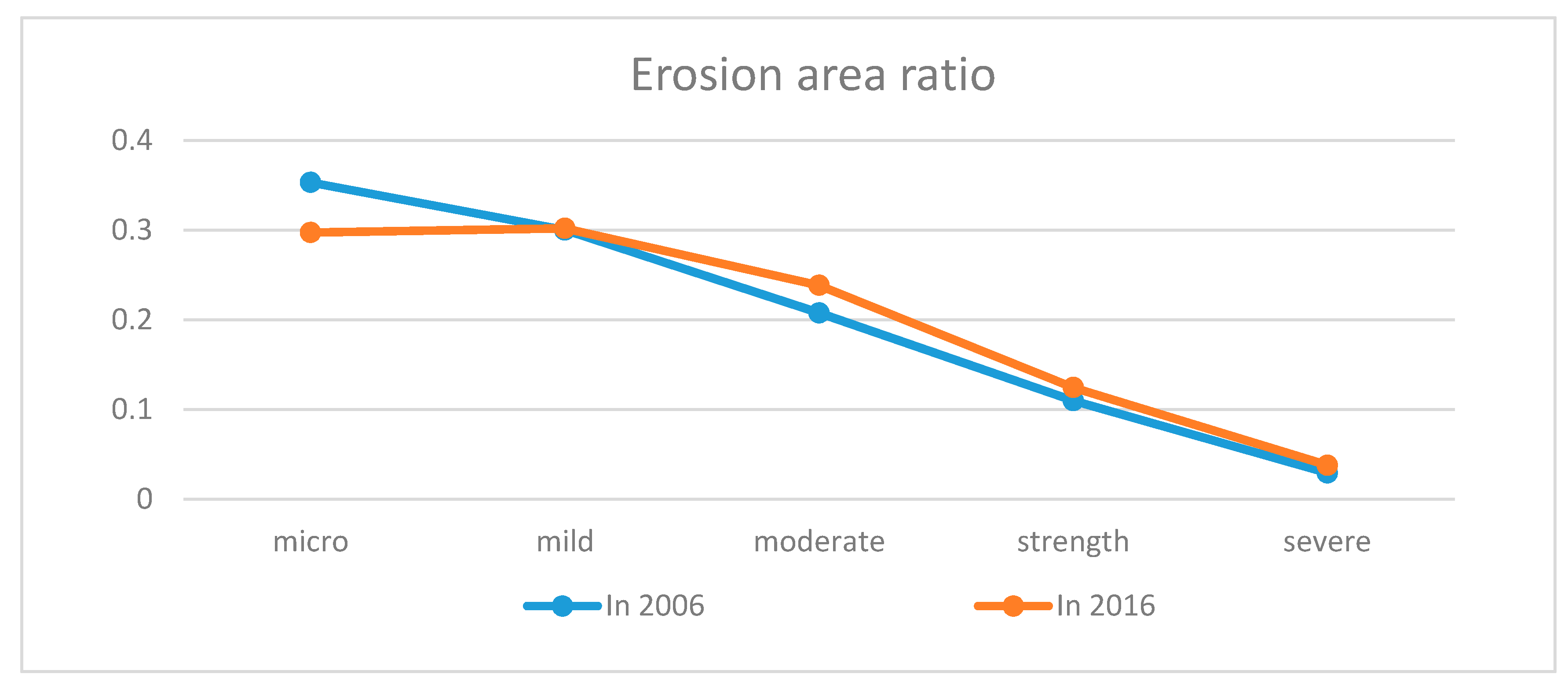 Erosion area ratio

0.4
0.3
0.2
0.1
0

micro
mild
moderate
strength
severe

In 2006
In 2016